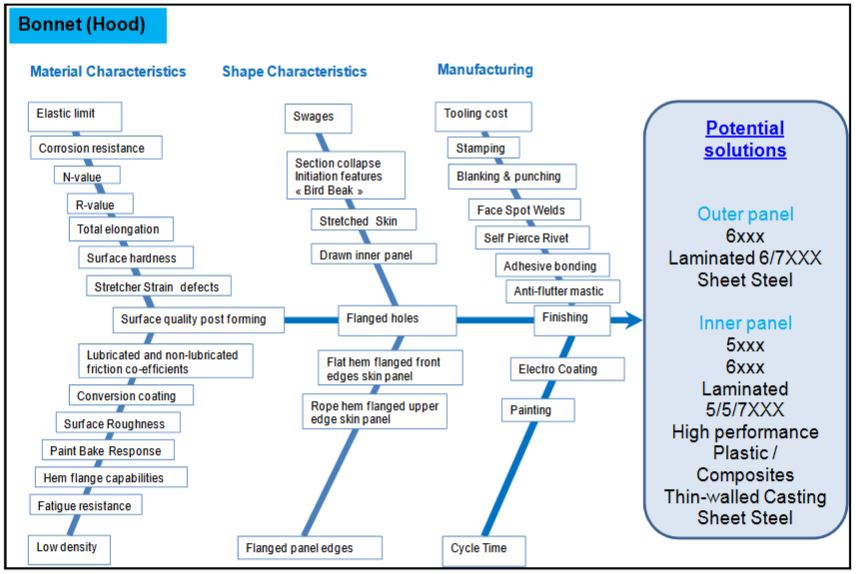 Bonnet (Hood)

Material Characteristics

Elastic limit

Corrosion resistance

N-value

R-value

Total elongation

Surface hardness

Stretcher Strain defects

Surface quality post forming

Lubricated and non-lubricated friction co-efficients

Conversion coating

Surface Roughness

Paint Bake Response

Hem flange capabilities

Fatigue resistance

Low density

Shape Characteristics

Swages

Section collapse Initiation features « Bird Beak »

Stretched Skin

Drawn inner panel

Flanged holes

Flat hem flanged front edges skin panel

Rope hem flanged upper edge skin panel

Flanged panel edges

Manufacturing

Tooling cost

Stamping

Blanking & punching

Face Spot Welds

Self Pierce Rivet

Adhesive bonding

Anti-flutter mastic

Finishing

Electro Coating

Painting

Cycle Time

Potential solutions

Outer panel
6xxx
Laminated 6/7XXX
Sheet Steel

Inner panel
5xxx
6xxx
Laminated
5/5/7XXX
High performance
Plastic /
Composites
Thin-walled Casting
Sheet Steel